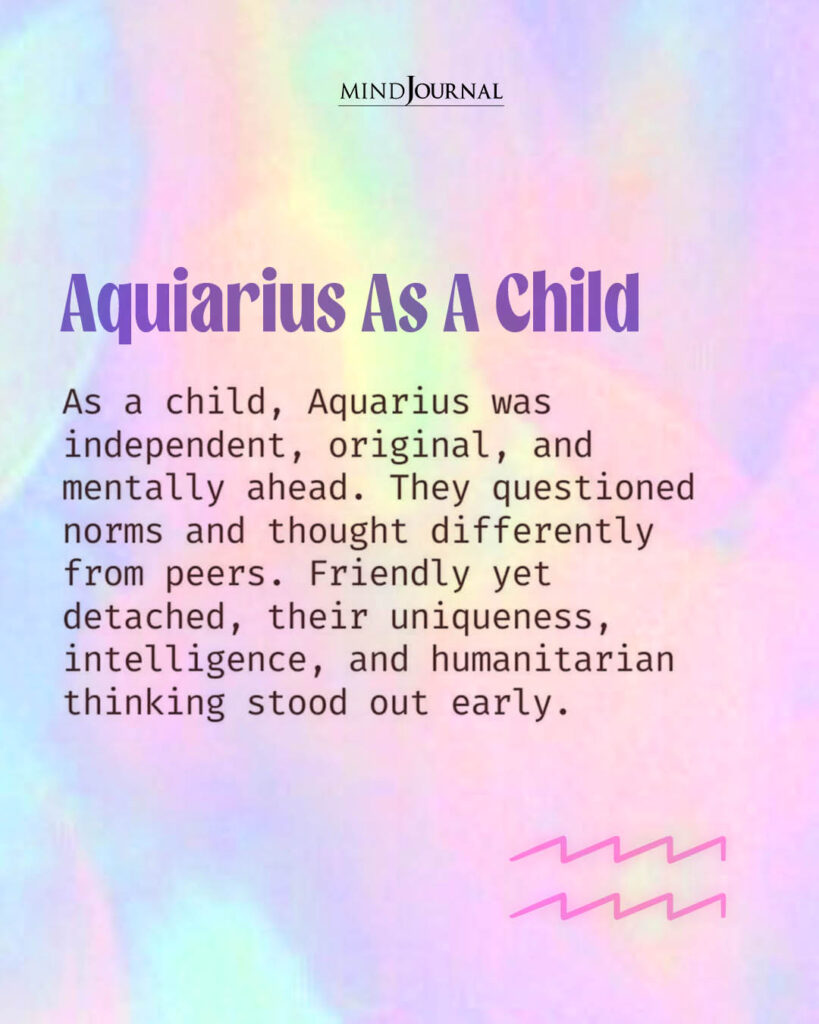 MINDJOURNAL

Aquiarius As A Child

As a child, Aquarius was independent, original, and mentally ahead. They questioned norms and thought differently from peers. Friendly yet detached, their uniqueness, intelligence, and humanitarian thinking stood out early.